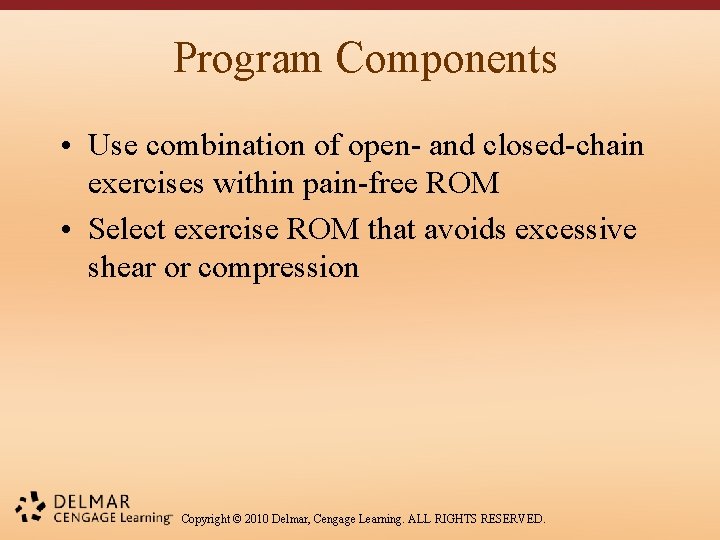 Program Components

• Use combination of open- and closed-chain exercises within pain-free ROM
• Select exercise ROM that avoids excessive shear or compression

DELMAR
CENGAGE Learning™ Copyright © 2010 Delmar, Cengage Learning. ALL RIGHTS RESERVED.